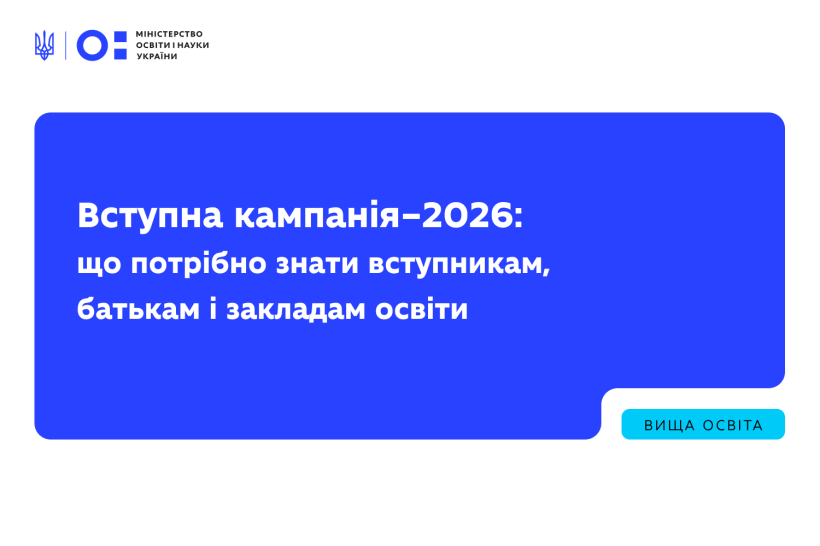 МІНІСТЕРСТВО ОСВІТИ І НАУКИ УКРАЇНИ

Вступна кампанія–2026:
що потрібно знати вступникам, батькам і закладам освіти

ВИЩА ОСВІТА